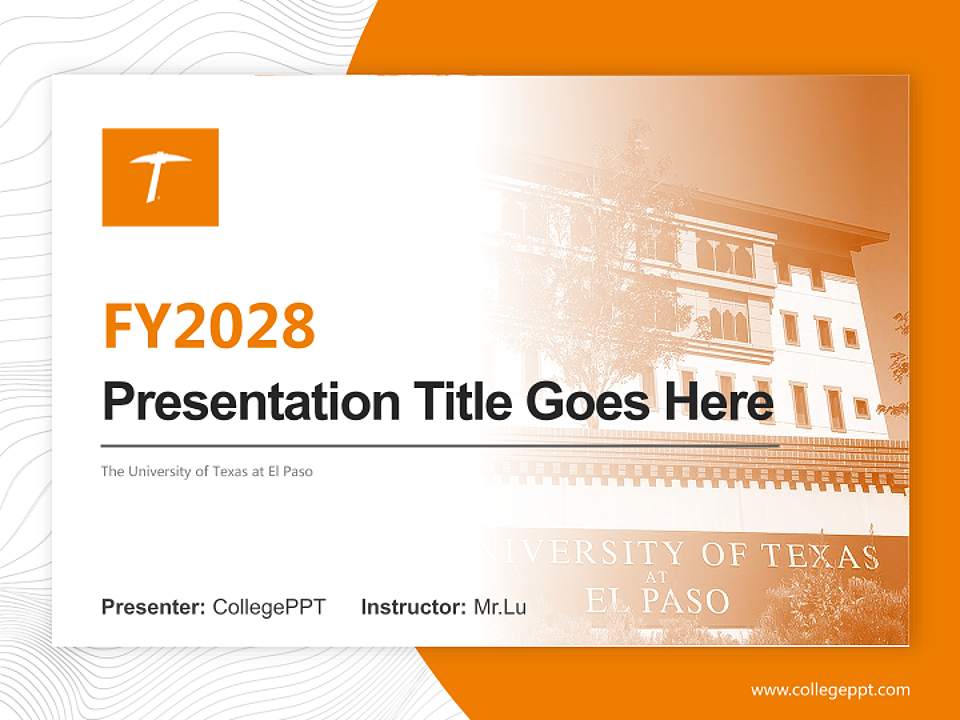 FY2028

Presentation Title Goes Here

The University of Texas at El Paso

IVERSITY OF TEXAS AT EL PASO

Presenter: CollegePPT Instructor: Mr.Lu

www.collegeppt.com